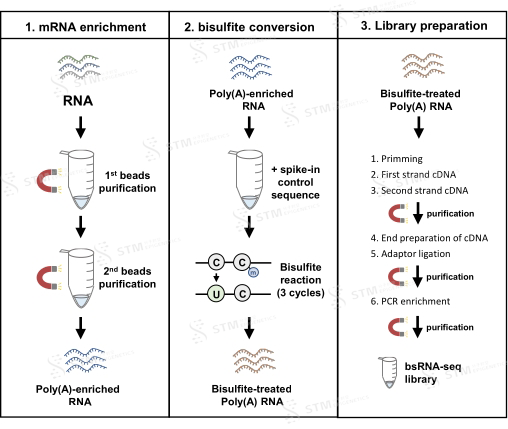 1. mRNA enrichment

RNA

1$^{st}$ beads purification

2$^{nd}$ beads purification

Poly(A)-enriched RNA

2. bisulfite conversion

Poly(A)-enriched RNA

+ spike-in control sequence

C C m

U C

Bisulfite reaction (3 cycles)

Bisulfite-treated Poly(A) RNA

3. Library preparation

Bisulfite-treated Poly(A) RNA

1. Primming
2. First strand cDNA
3. Second strand cDNA

purification

4. End preparation of cDNA
5. Adaptor ligation

purification

6. PCR enrichment

purification

bsRNA-seq library

STM EPIGENETICS